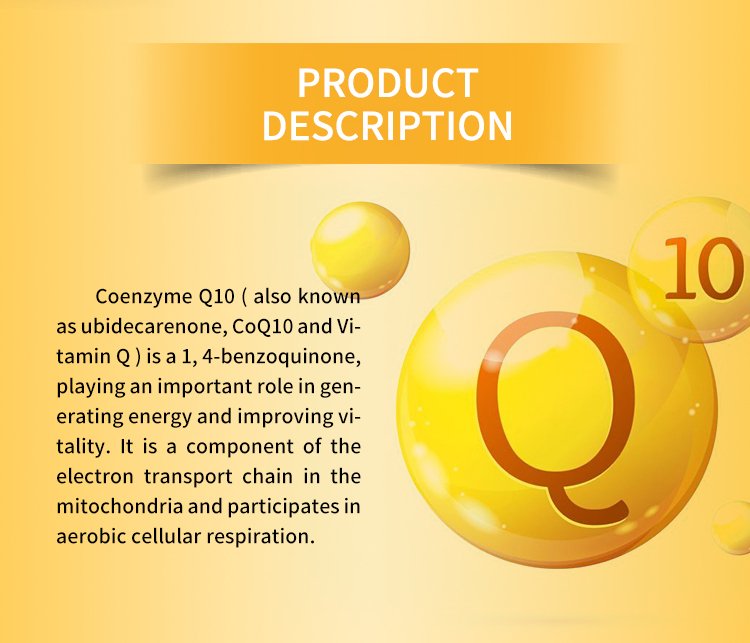 PRODUCT DESCRIPTION

Coenzyme Q10 ( also known as ubidecarenone, CoQ10 and Vitamin Q ) is a 1, 4-benzoquinone, playing an important role in generating energy and improving vitality. It is a component of the electron transport chain in the mitochondria and participates in aerobic cellular respiration.

Q

10